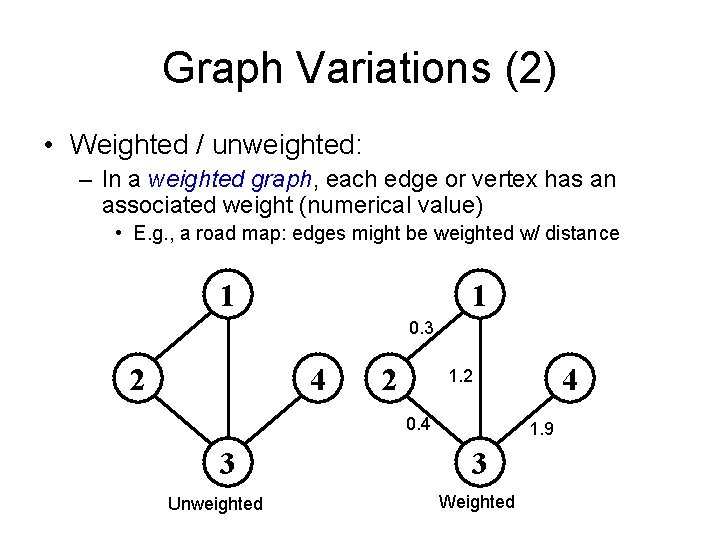 Graph Variations (2)

• Weighted / unweighted:
– In a weighted graph, each edge or vertex has an associated weight (numerical value)
• E.g., a road map: edges might be weighted w/ distance

1
2
4
3
Unweighted

1
0.3
2
1.2
4
0.4
1.9
3
Weighted